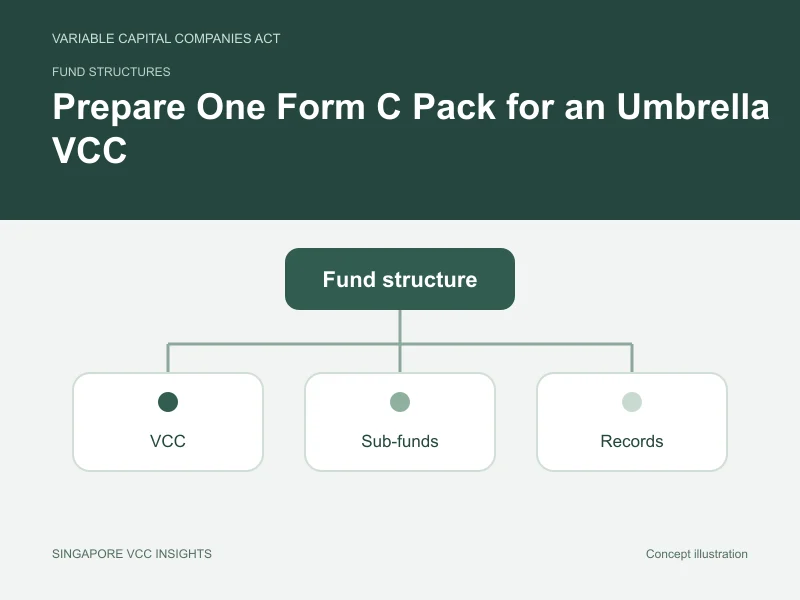 VARIABLE CAPITAL COMPANIES ACT

FUND STRUCTURES

Prepare One Form C Pack for an Umbrella VCC

Fund structure

VCC

Sub-funds

Records

SINGAPORE VCC INSIGHTS

Concept illustration